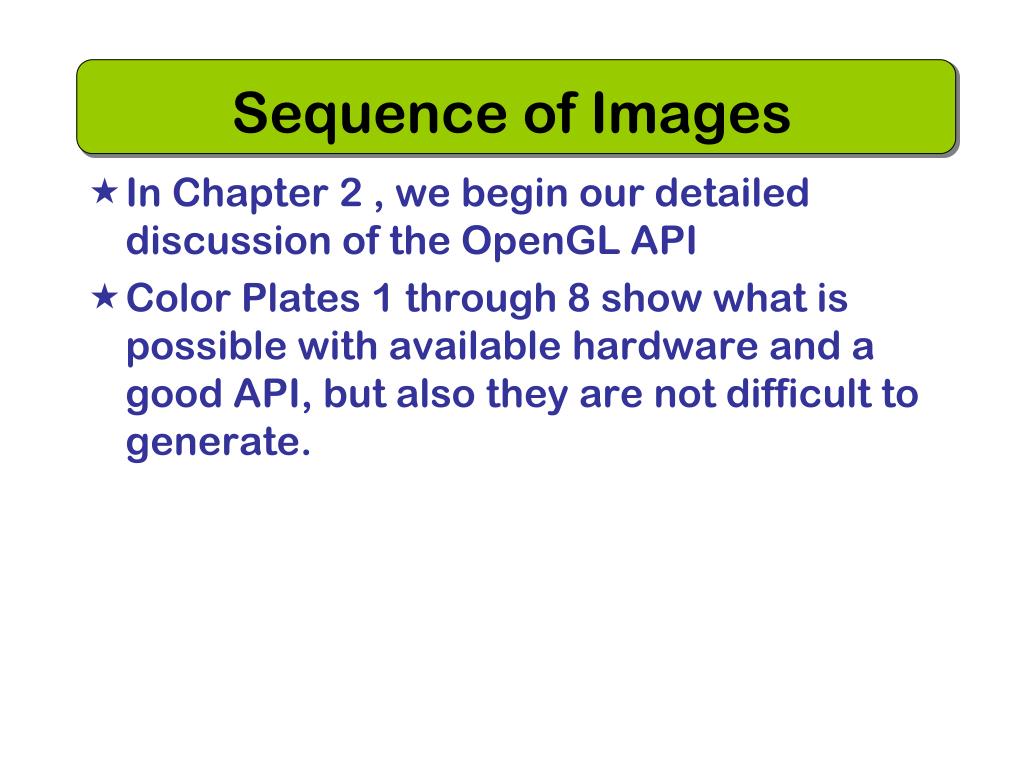 Sequence of Images

★ In Chapter 2 , we begin our detailed discussion of the OpenGL API

★ Color Plates 1 through 8 show what is possible with available hardware and a good API, but also they are not difficult to generate.